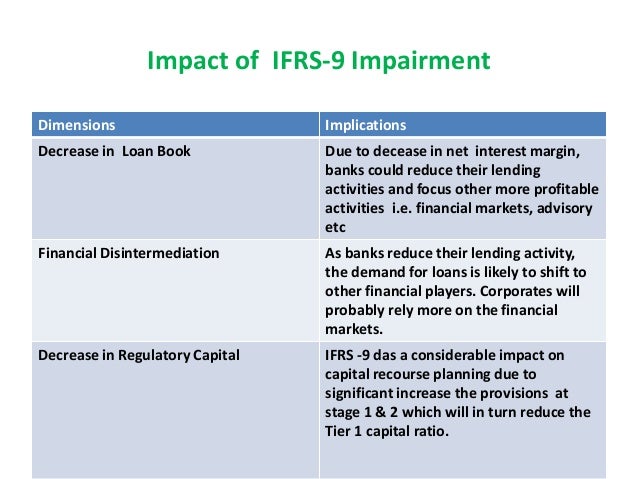 Impact of IFRS-9 Impairment

| Dimensions | Implications |
|---|---|
| Decrease in Loan Book | Due to decease in net interest margin, banks could reduce their lending activities and focus other more profitable activities i.e. financial markets, advisory etc |
| Financial Disintermediation | As banks reduce their lending activity, the demand for loans is likely to shift to other financial players. Corporates will probably rely more on the financial markets. |
| Decrease in Regulatory Capital | IFRS -9 das a considerable impact on capital recourse planning due to significant increase the provisions at stage 1 & 2 which will in turn reduce the Tier 1 capital ratio. |